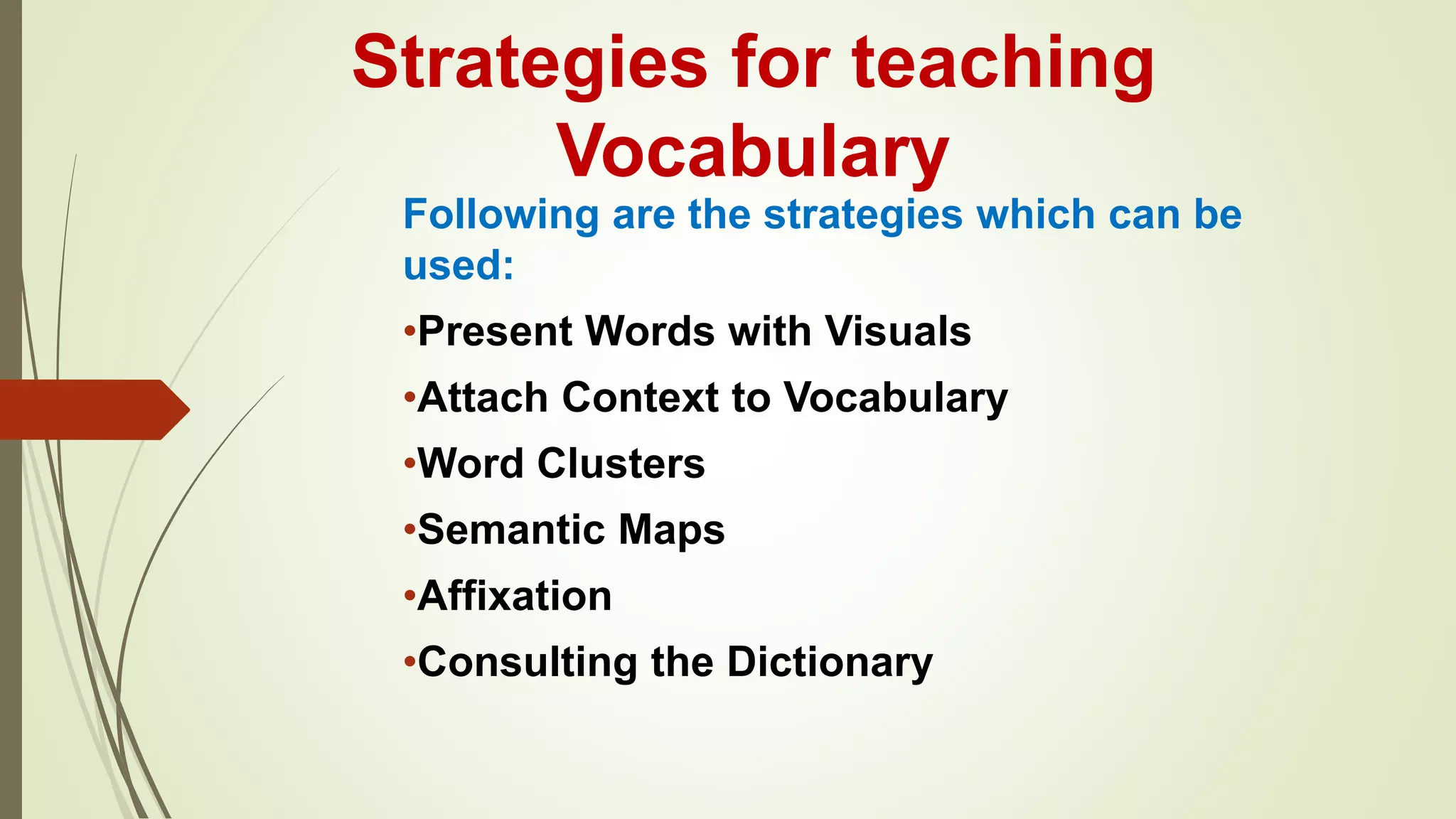 Strategies for teaching Vocabulary

Following are the strategies which can be used:

•Present Words with Visuals

•Attach Context to Vocabulary

•Word Clusters

•Semantic Maps

•Affixation

•Consulting the Dictionary